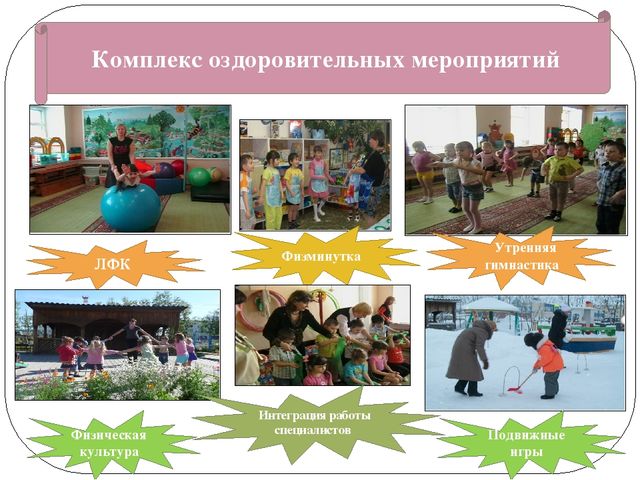 Комплекс оздоровительных мероприятий

ЛФК

Физминутка

Утренняя гимнастика

Физическая культура

Интеграция работы специалистов

Подвижные игры